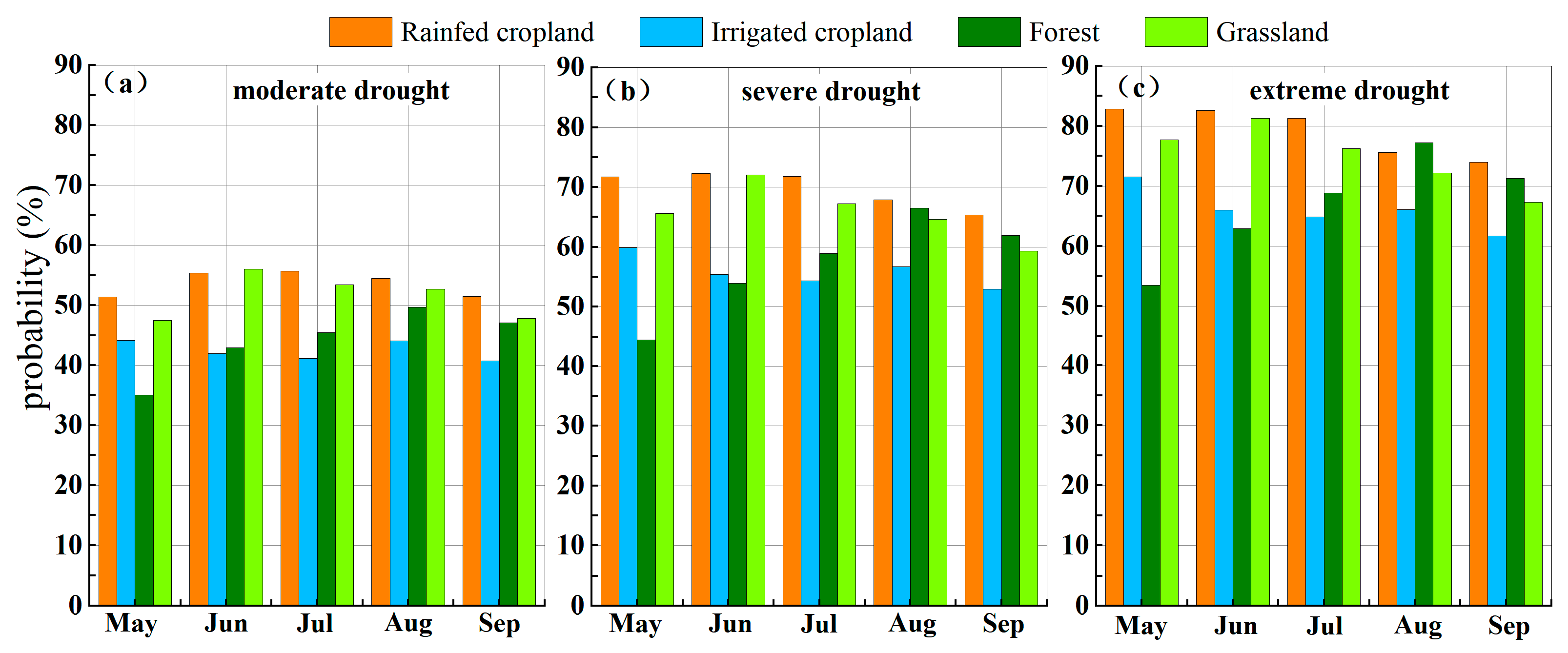 Rainfed cropland Irrigated cropland Forest Grassland

probability (%)

(a) moderate drought

90
80
70
60
50
40
30
20
10
0

May Jun Jul Aug Sep

(b) severe drought

90
80
70
60
50
40
30
20
10
0

May Jun Jul Aug Sep

(c) extreme drought

90
80
70
60
50
40
30
20
10
0

May Jun Jul Aug Sep